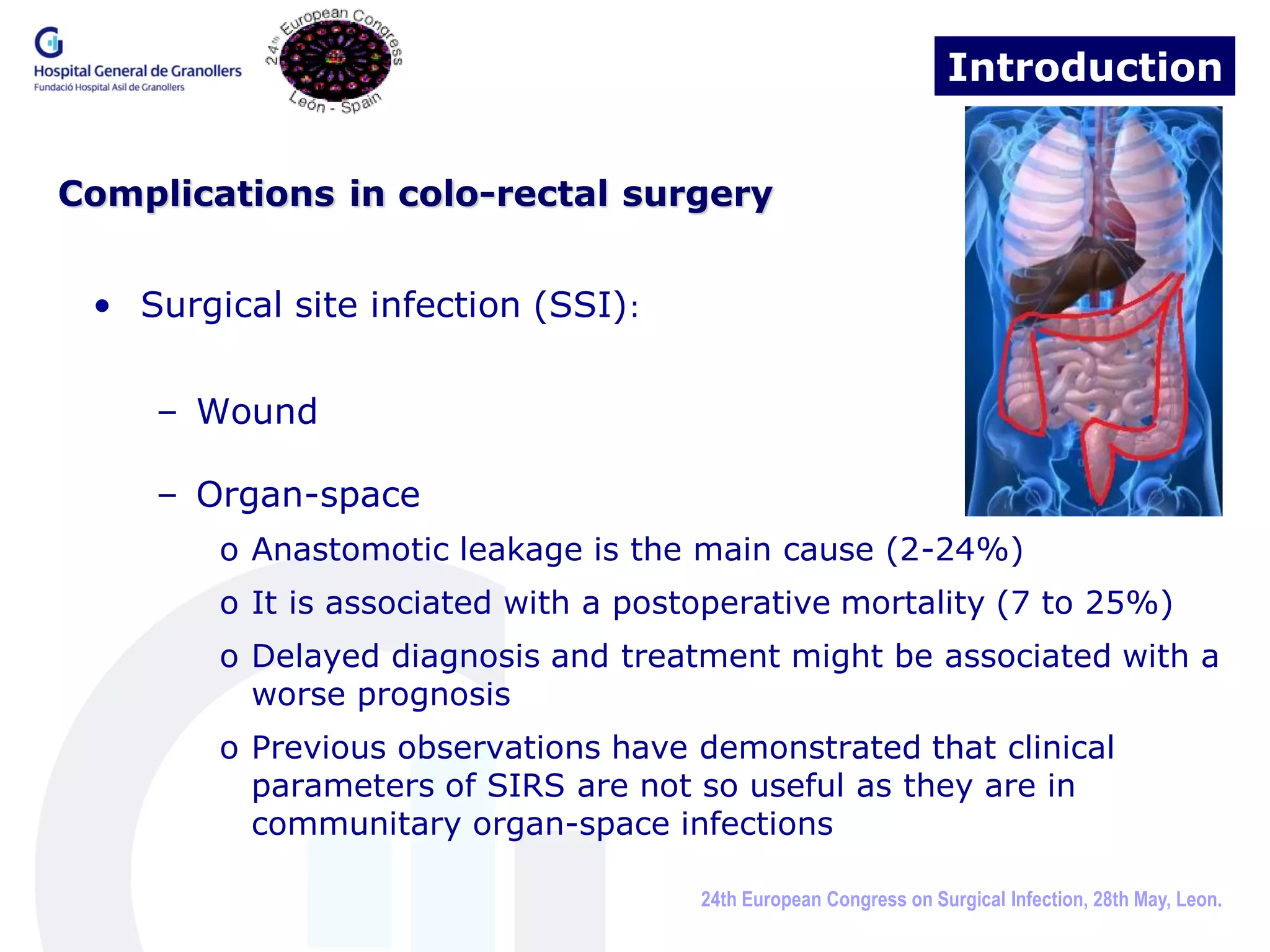 Hospital General de Granollers
Fundació Hospital Asil de Granollers

24th European Congress
León - Spain

Introduction

Complications in colo-rectal surgery

• Surgical site infection (SSI):

– Wound

– Organ-space

o Anastomotic leakage is the main cause (2-24%)

o It is associated with a postoperative mortality (7 to 25%)

o Delayed diagnosis and treatment might be associated with a worse prognosis

o Previous observations have demonstrated that clinical parameters of SIRS are not so useful as they are in communitary organ-space infections

24th European Congress on Surgical Infection, 28th May, Leon.